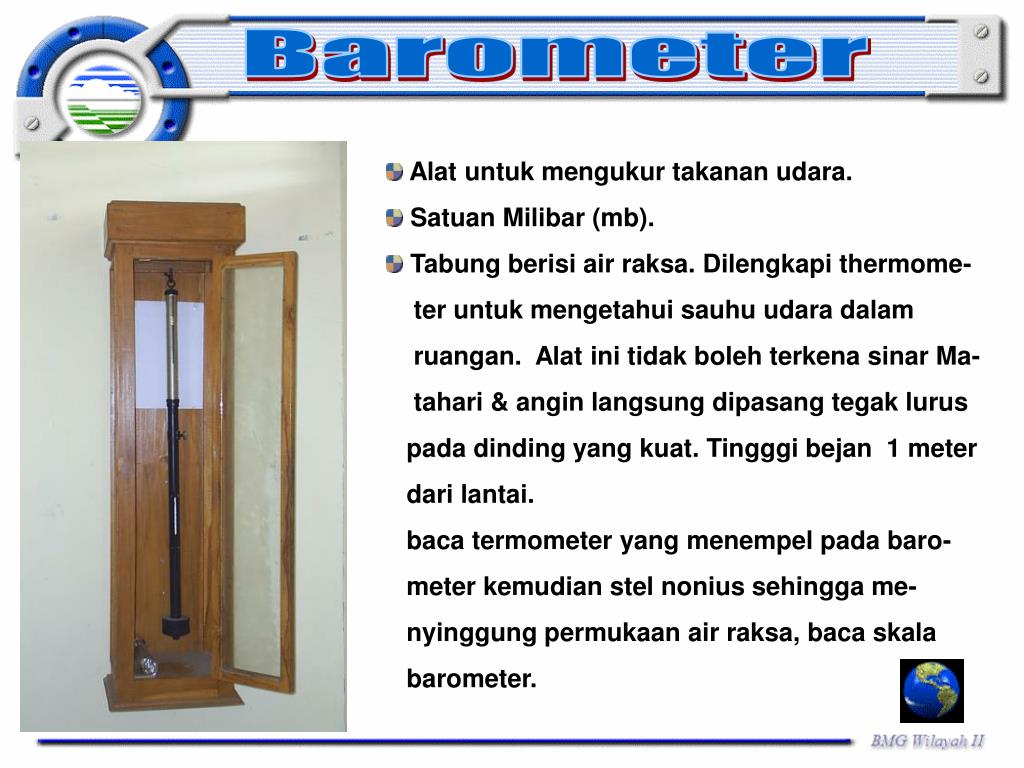 Barometer

Alat untuk mengukur takanan udara.

Satuan Milibar (mb).

Tabung berisi air raksa. Dilengkapi thermometer untuk mengetahui sauhu udara dalam ruangan. Alat ini tidak boleh terkena sinar Matahari & angin langsung dipasang tegak lurus pada dinding yang kuat. Tingggi bejan 1 meter dari lantai.
baca termometer yang menempel pada barometer kemudian stel nonius sehingga menyinggung permukaan air raksa, baca skala barometer.

BMG Wilayah II